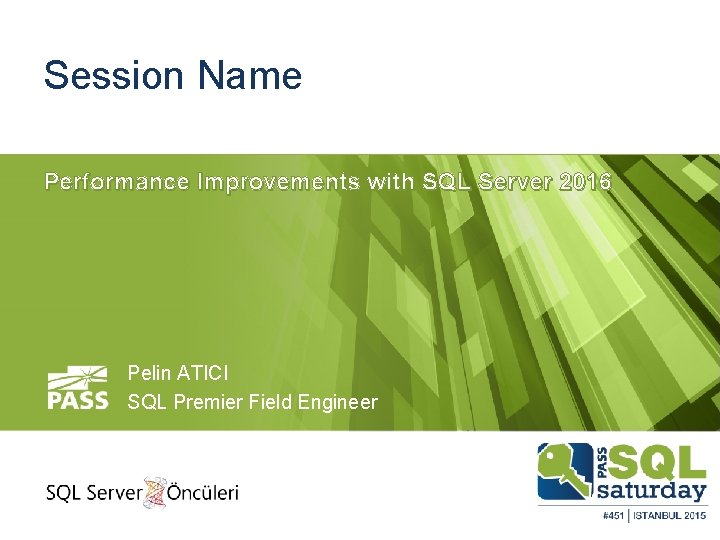 Session Name

Performance Improvements with SQL Server 2016

PASS

Pelin ATICI
SQL Premier Field Engineer

SQL Server Öncüleri

PASS SQL saturday
#451 | ISTANBUL 2015